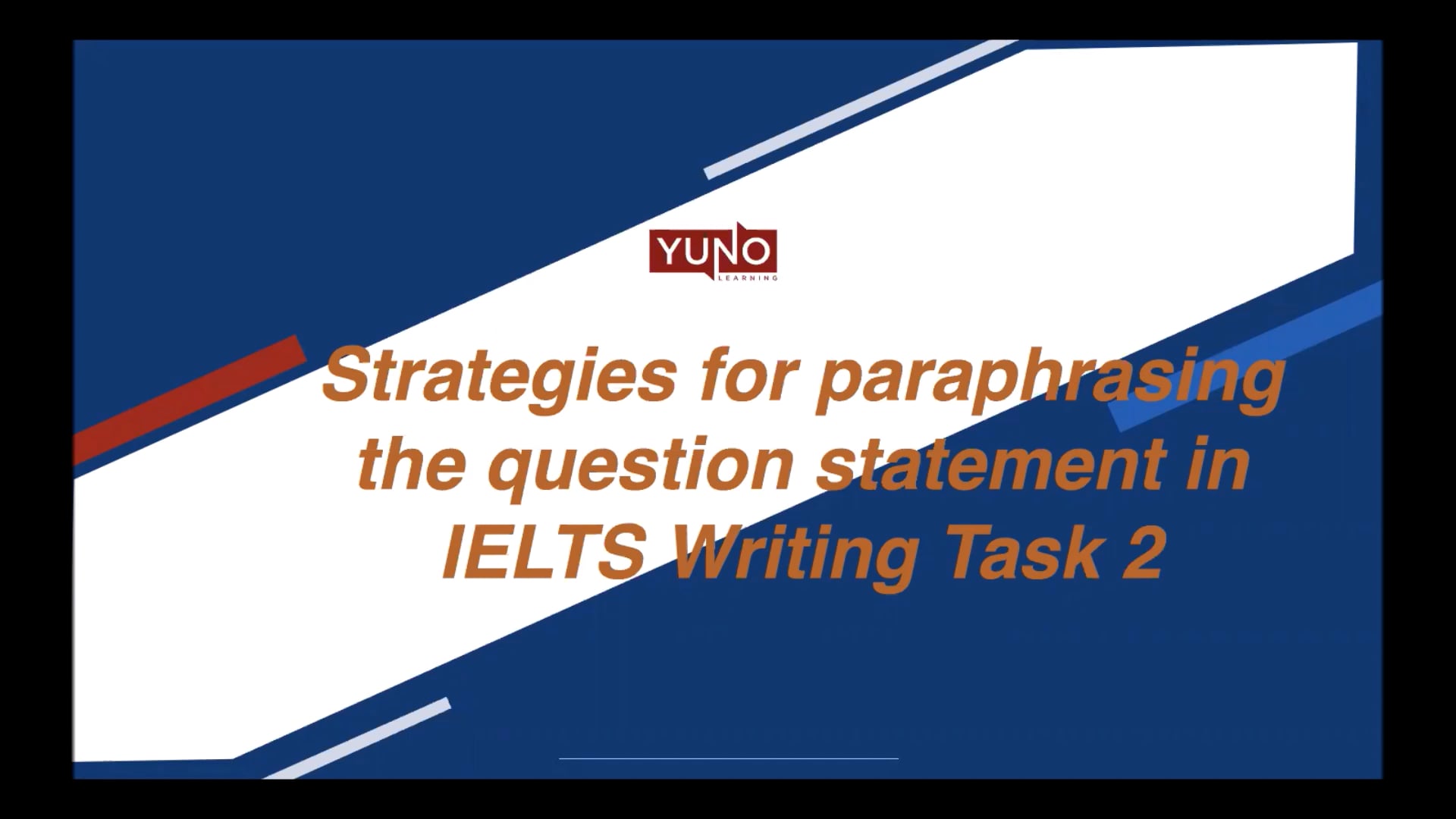 YUNO
LEARNING

Strategies for paraphrasing the question statement in IELTS Writing Task 2